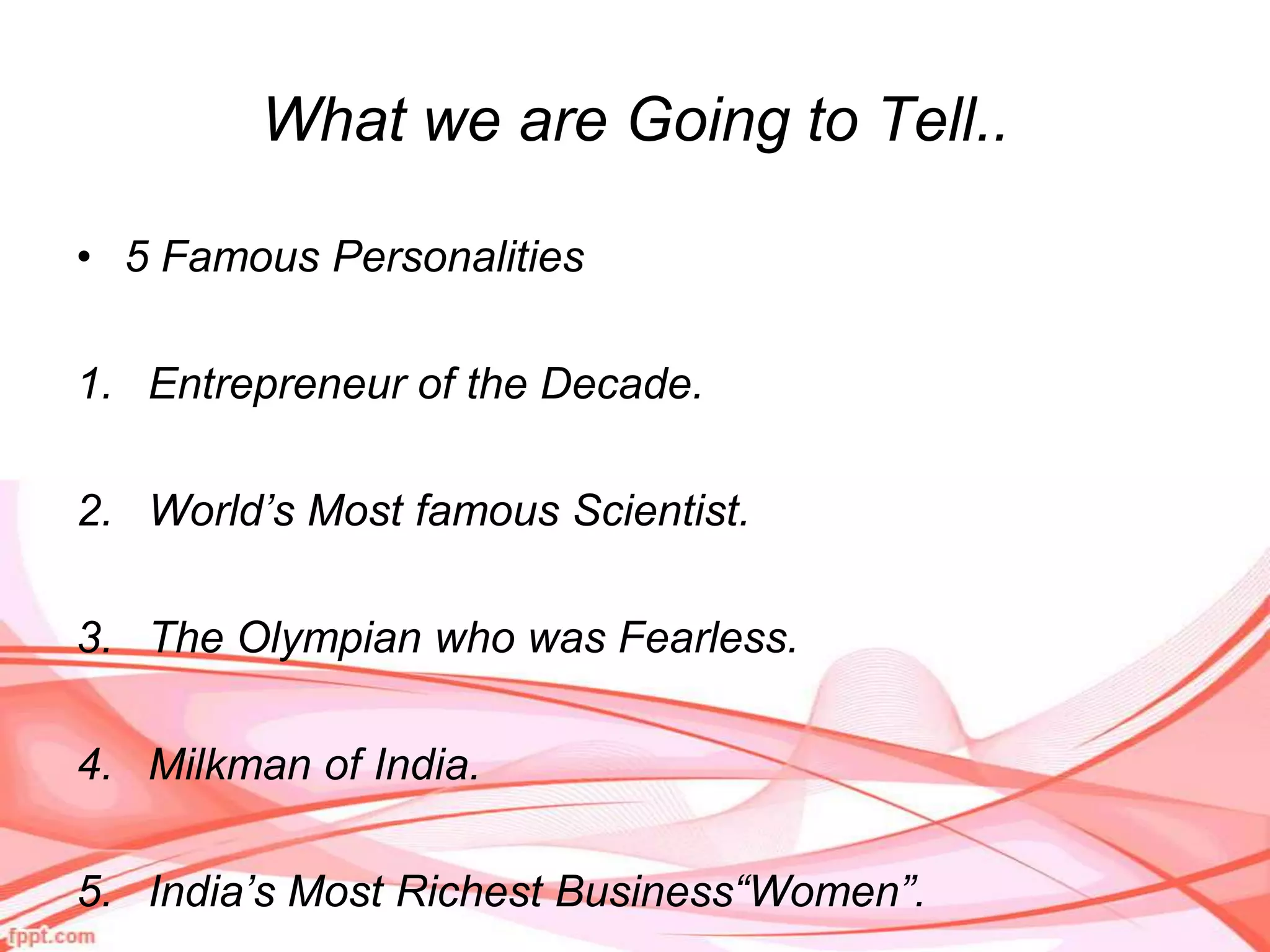 What we are Going to Tell..

• 5 Famous Personalities

1. Entrepreneur of the Decade.

2. World’s Most famous Scientist.

3. The Olympian who was Fearless.

4. Milkman of India.

5. India’s Most Richest Business“Women”.

fppt.com